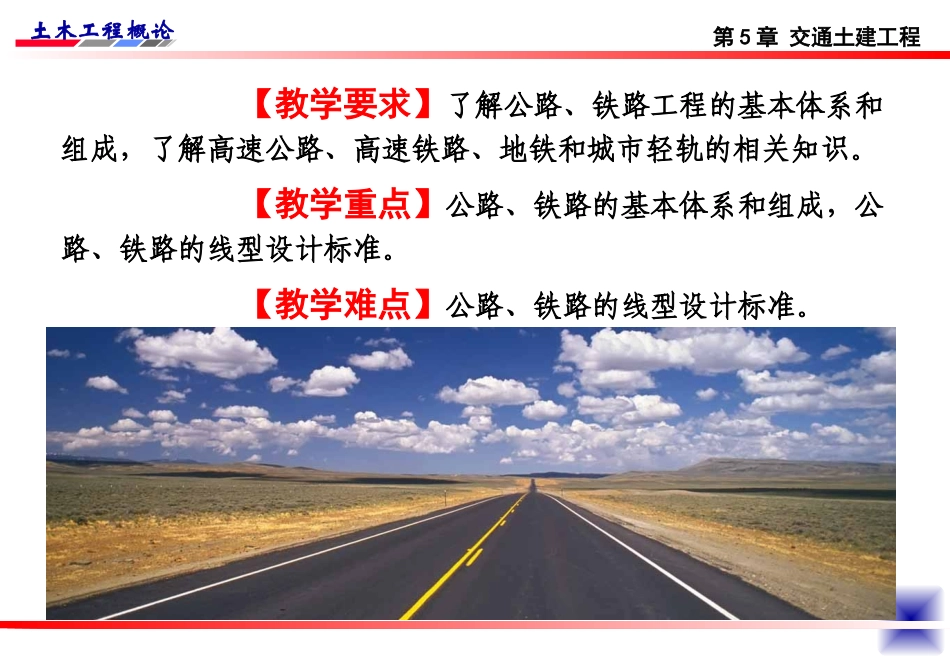 土木工程概论

第 5 章 交通土建工程

【教学要求】了解公路、铁路工程的基本体系和组成，了解高速公路、高速铁路、地铁和城市轻轨的相关知识。

【教学重点】公路、铁路的基本体系和组成，公路、铁路的线型设计标准。

【教学难点】公路、铁路的线型设计标准。